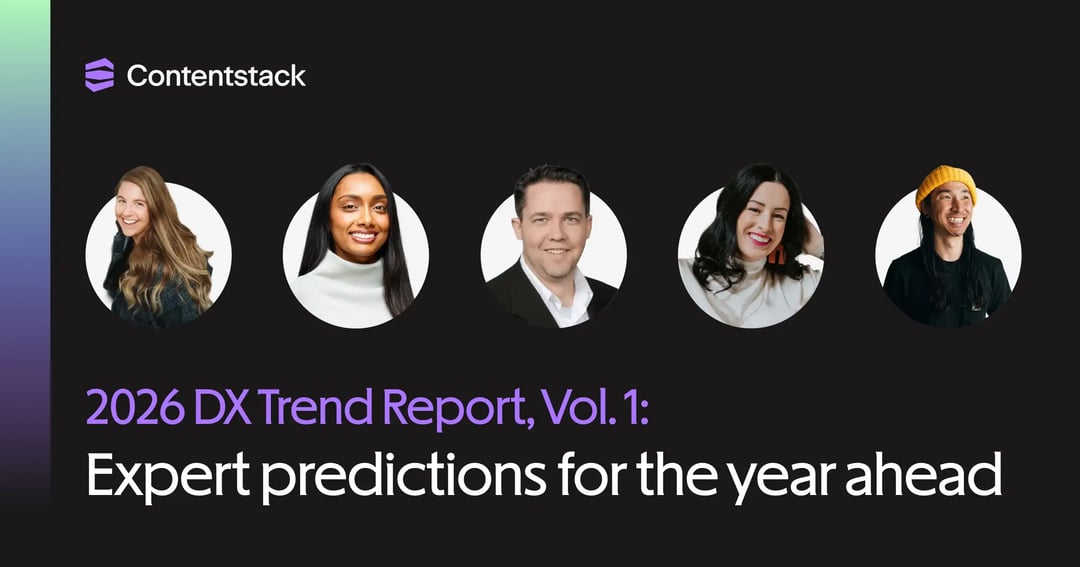 Contentstack

2026 DX Trend Report, Vol. 1:
Expert predictions for the year ahead